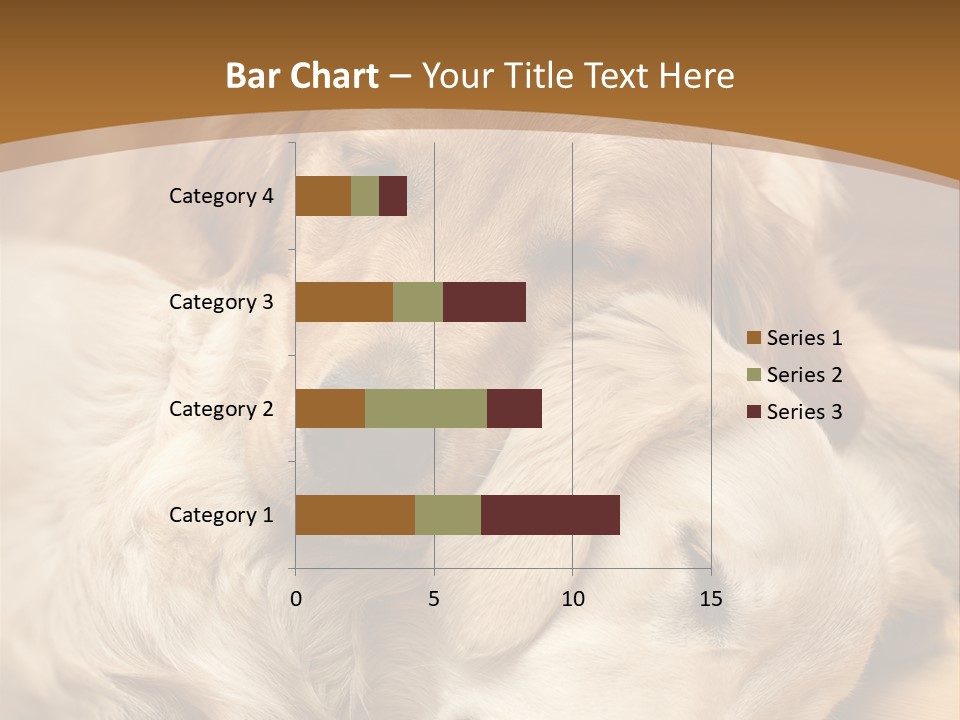 Bar Chart – Your Title Text Here

Category 4
Category 3
Category 2
Category 1

0
5
10
15

Series 1
Series 2
Series 3